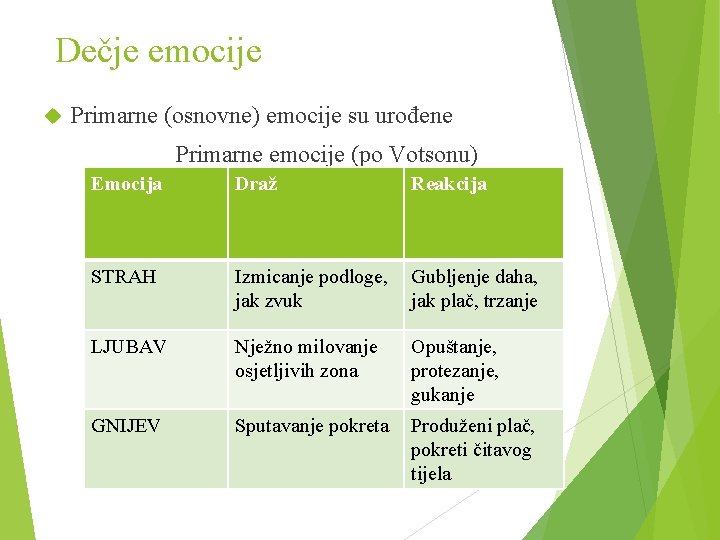 Dečje emocije

Primarne (osnovne) emocije su urođene

Primarne emocije (po Votsonu)

| Emocija | Draž | Reakcija |
|---|---|---|
| STRAH | Izmicanje podloge, jak zvuk | Gubljenje daha, jak plač, trzanje |
| LJUBAV | Nježno milovanje osjetljivih zona | Opuštanje, protezanje, gukanje |
| GNIJEV | Sputavanje pokreta | Produženi plač, pokreti čitavog tijela |